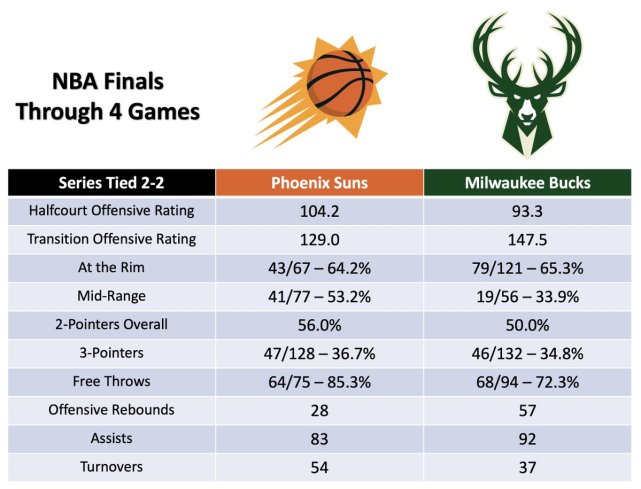 NBA Finals
Through 4 Games

| Series Tied 2-2 | Phoenix Suns | Milwaukee Bucks |
|---|---|---|
| Halfcourt Offensive Rating | 104.2 | 93.3 |
| Transition Offensive Rating | 129.0 | 147.5 |
| At the Rim | 43/67 – 64.2% | 79/121 – 65.3% |
| Mid-Range | 41/77 – 53.2% | 19/56 – 33.9% |
| 2-Pointers Overall | 56.0% | 50.0% |
| 3-Pointers | 47/128 – 36.7% | 46/132 – 34.8% |
| Free Throws | 64/75 – 85.3% | 68/94 – 72.3% |
| Offensive Rebounds | 28 | 57 |
| Assists | 83 | 92 |
| Turnovers | 54 | 37 |